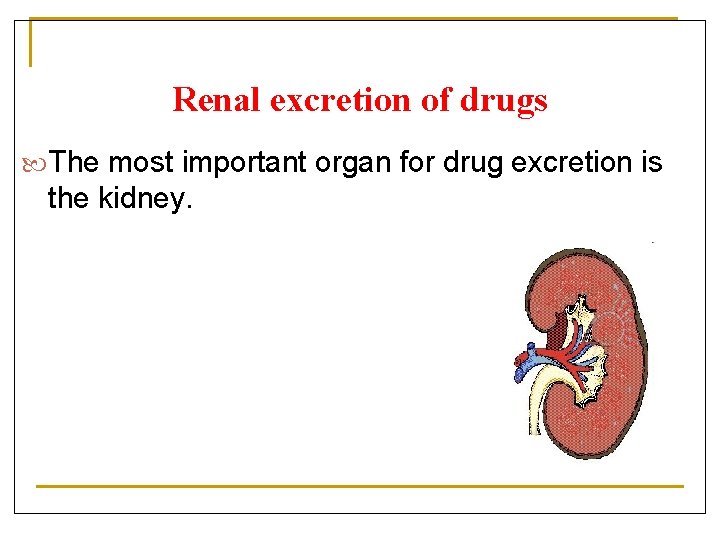 Renal excretion of drugs

The most important organ for drug excretion is the kidney.